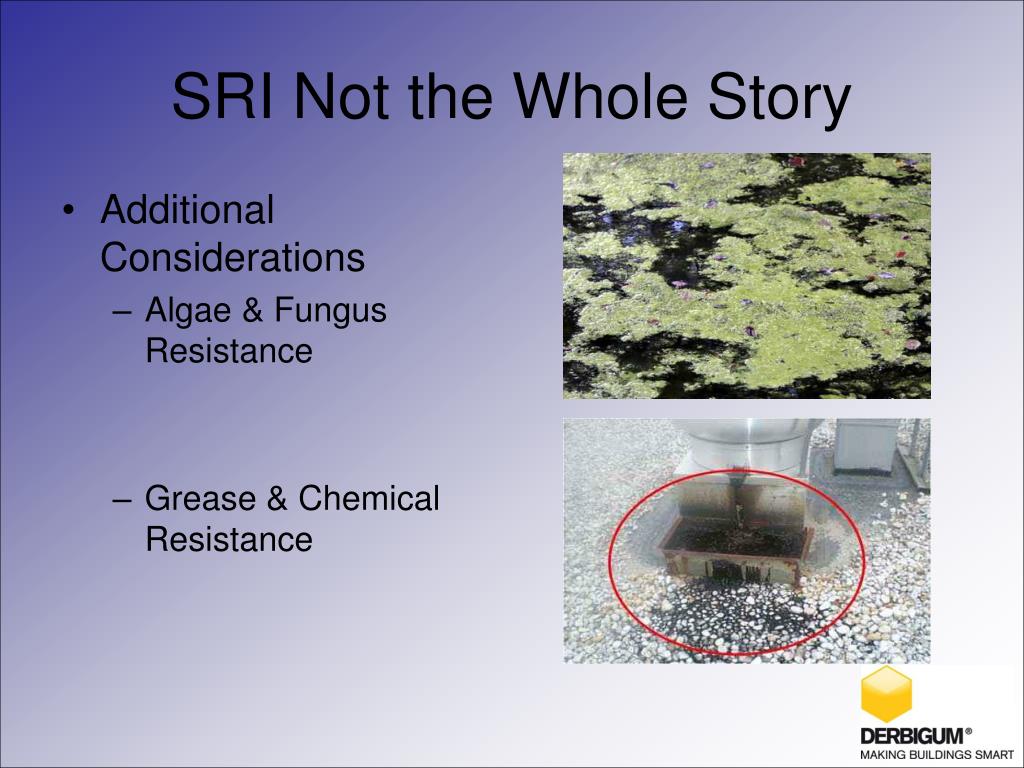 SRI Not the Whole Story

• Additional Considerations
– Algae & Fungus Resistance

– Grease & Chemical Resistance

DERBIGUM®
MAKING BUILDINGS SMART